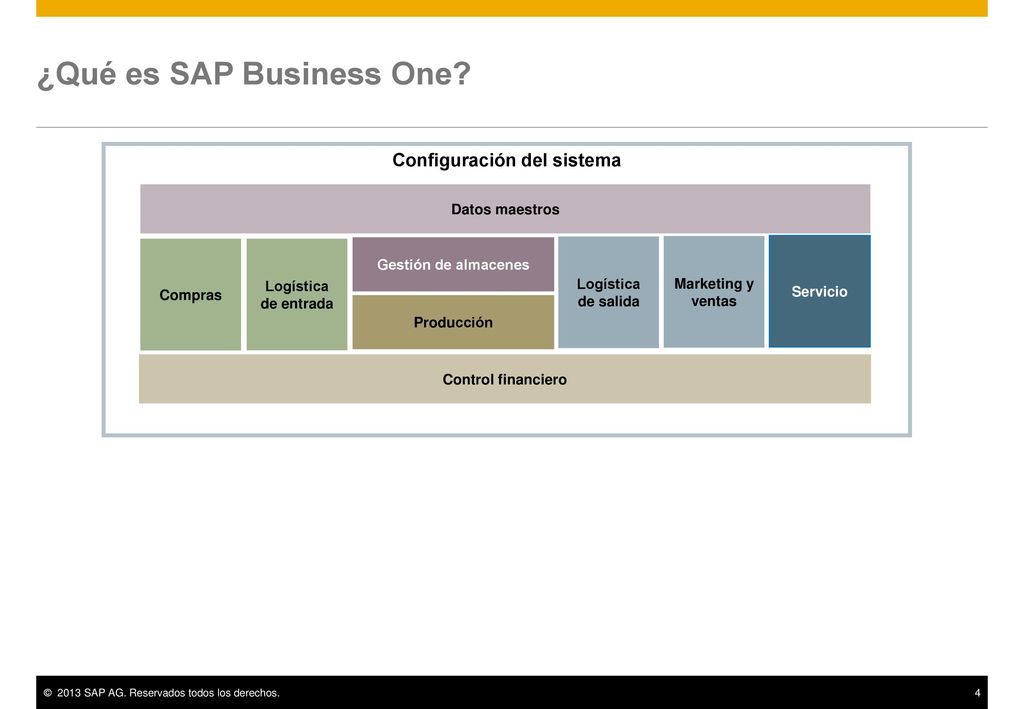 ¿Qué es SAP Business One?

Configuración del sistema

Datos maestros

Compras

Logística de entrada

Gestión de almacenes

Producción

Logística de salida

Marketing y ventas

Servicio

Control financiero

© 2013 SAP AG. Reservados todos los derechos.

4